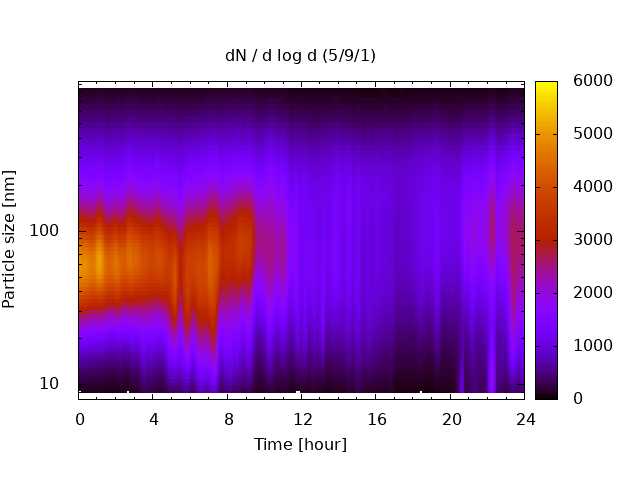 dN / d log d (5/9/1)

Particle size [nm]

100

10

0
4
8
12
16
20
24

Time [hour]

6000
5000
4000
3000
2000
1000
0